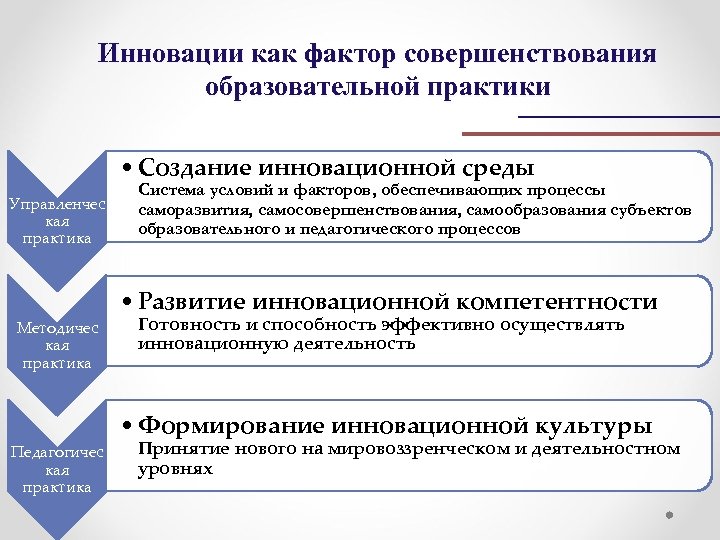 Инновации как фактор совершенствования образовательной практики

Управленческая практика

• Создание инновационной среды
Система условий и факторов, обеспечивающих процессы саморазвития, самосовершенствования, самообразования субъектов образовательного и педагогического процессов

Методическая практика

• Развитие инновационной компетентности
Готовность и способность эффективно осуществлять инновационную деятельность

Педагогическая практика

• Формирование инновационной культуры
Принятие нового на мировоззренческом и деятельностном уровнях